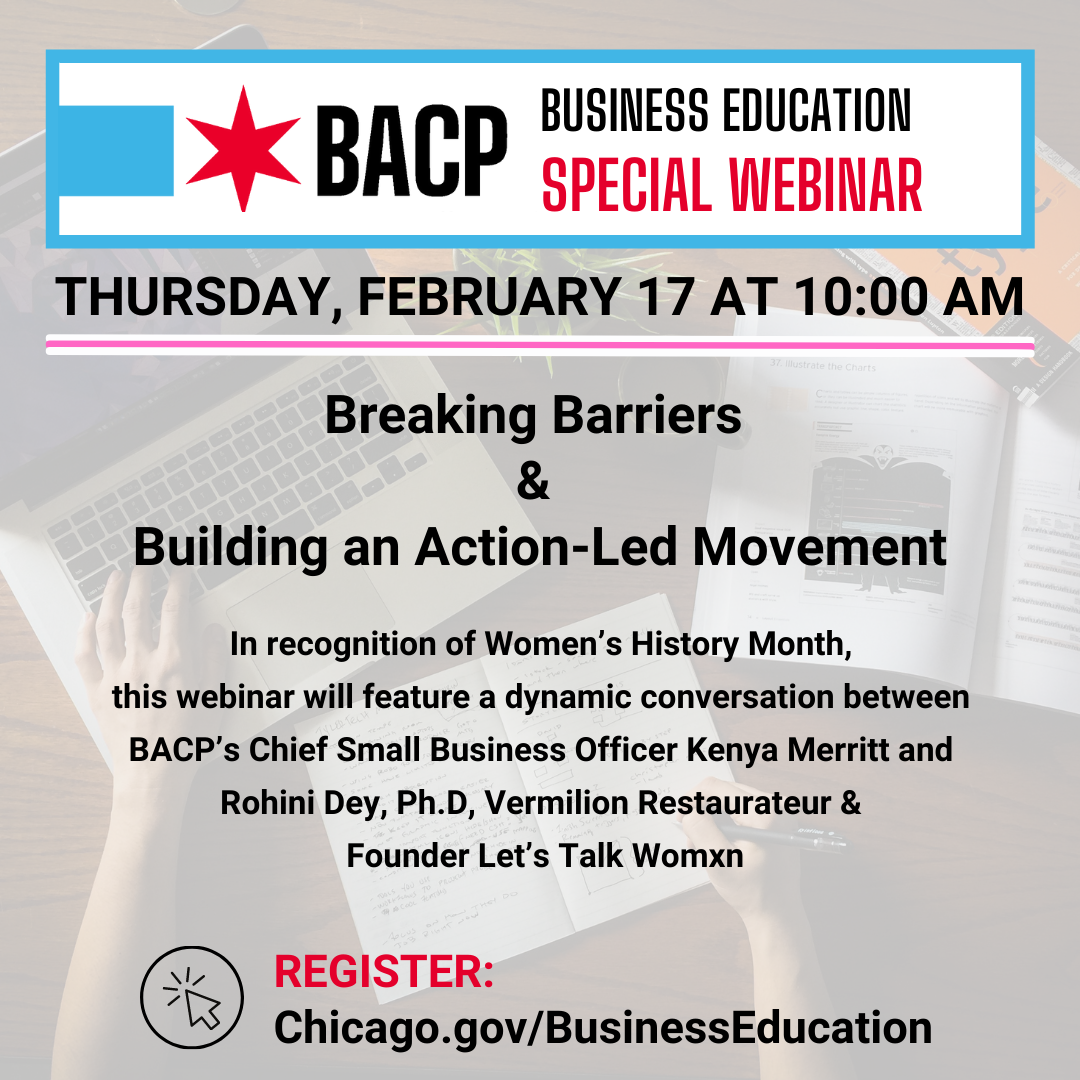 BACP BUSINESS EDUCATION SPECIAL WEBINAR

THURSDAY, FEBRUARY 17 AT 10:00 AM

Breaking Barriers
&
Building an Action-Led Movement

In recognition of Women's History Month, this webinar will feature a dynamic conversation between BACP's Chief Small Business Officer Kenya Merritt and Rohini Dey, Ph.D, Vermilion Restaurateur & Founder Let's Talk Womxn

REGISTER:
Chicago.gov/BusinessEducation